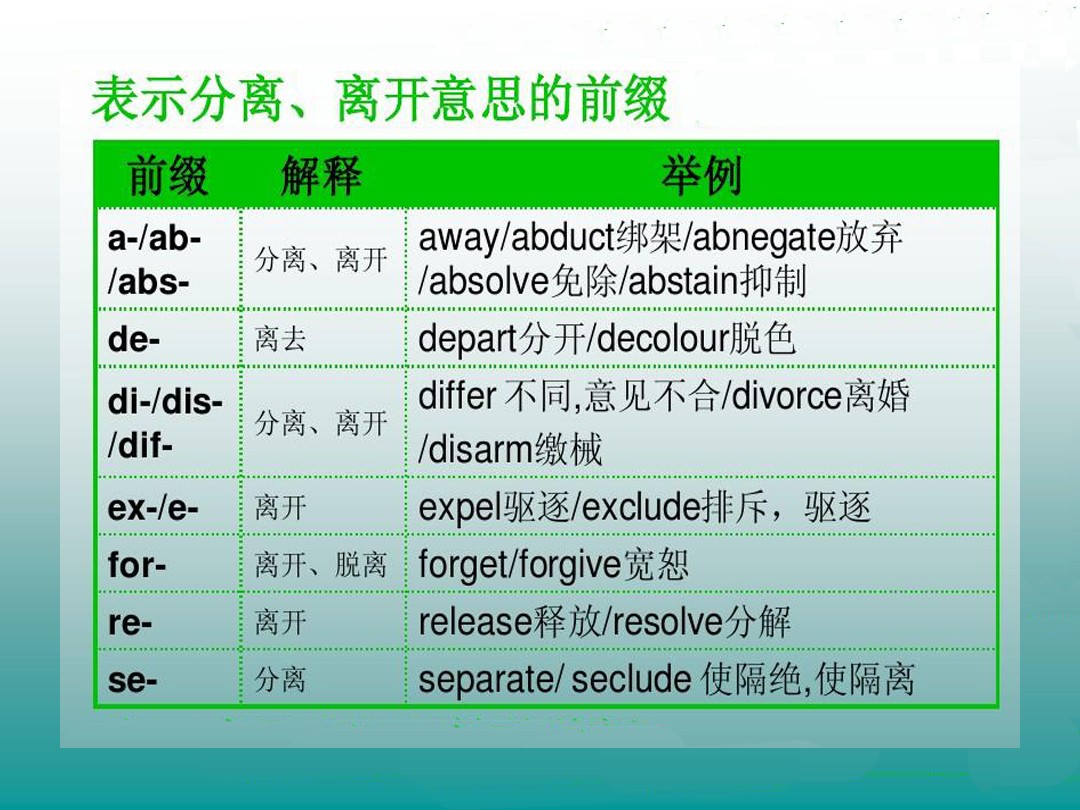 表示分离、离开意思的前缀

| 前缀 | 解释 | 举例 |
|---|---|---|
| a-/ab-/abs- | 分离、离开 | away/abduct绑架/abnegate放弃/absolve免除/abstain抑制 |
| de- | 离去 | depart分开/decolour脱色 |
| di-/dis-/dif- | 分离、离开 | differ 不同,意见不合/divorce离婚/disarm缴械 |
| ex-/e- | 离开 | expel驱逐/exclude排斥，驱逐 |
| for- | 离开、脱离 | forget/forgive宽恕 |
| re- | 离开 | release释放/resolve分解 |
| se- | 分离 | separate/ seclude 使隔绝,使隔离 |